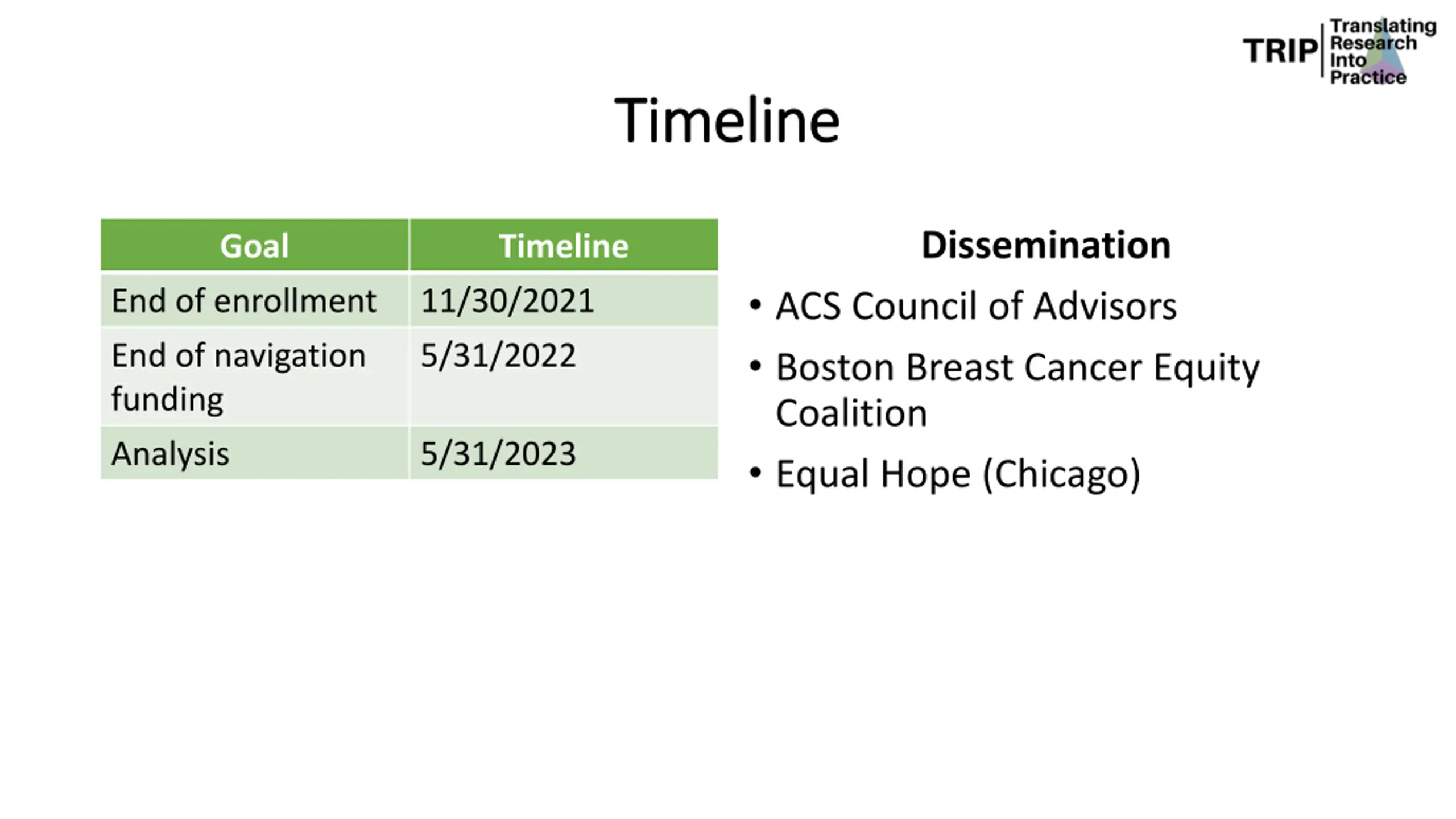 TRIP Translating Research Into Practice

Timeline

| Goal | Timeline |
|---|---|
| End of enrollment | 11/30/2021 |
| End of navigation funding | 5/31/2022 |
| Analysis | 5/31/2023 |

Dissemination

• ACS Council of Advisors
• Boston Breast Cancer Equity Coalition
• Equal Hope (Chicago)